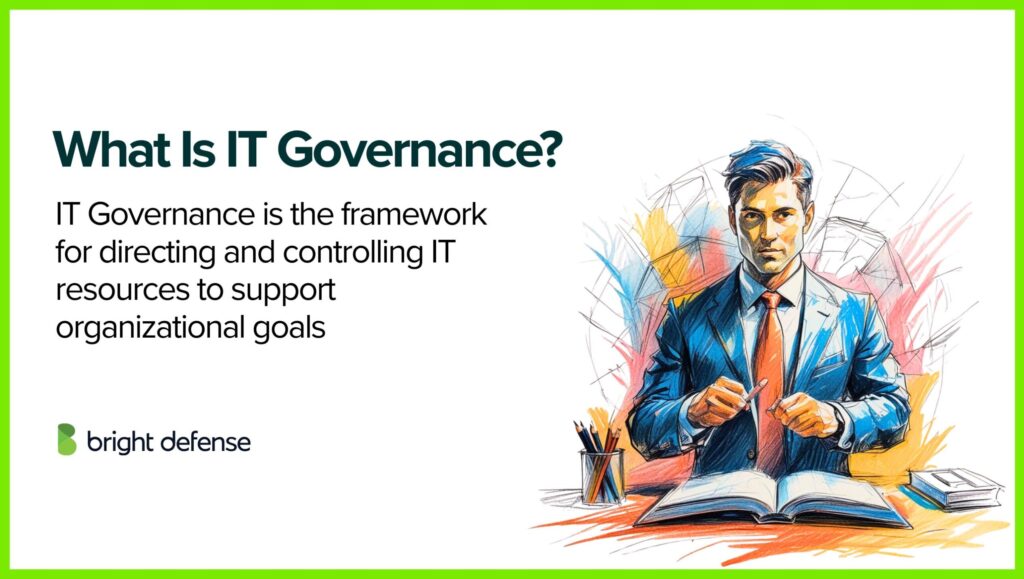 What Is IT Governance?

IT Governance is the framework for directing and controlling IT resources to support organizational goals

bright defense